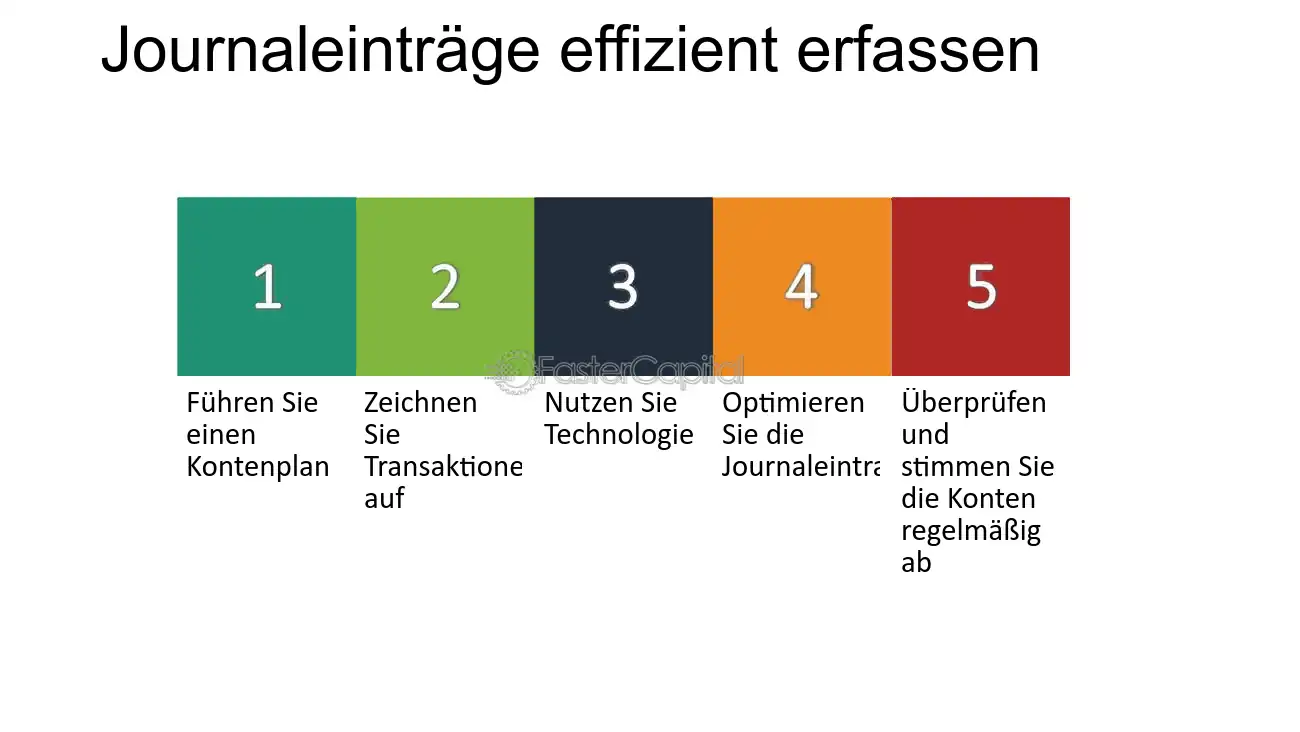 Journaleinträge effizient erfassen

1

2

3

4

5

FasterCapital

Führen Sie einen Kontenplan

Zeichnen Sie Transaktione auf

Nutzen Sie Technologie

Optimieren Sie die Journaleintra

Überprüfen und stimmen Sie die Konten regelmäßig ab